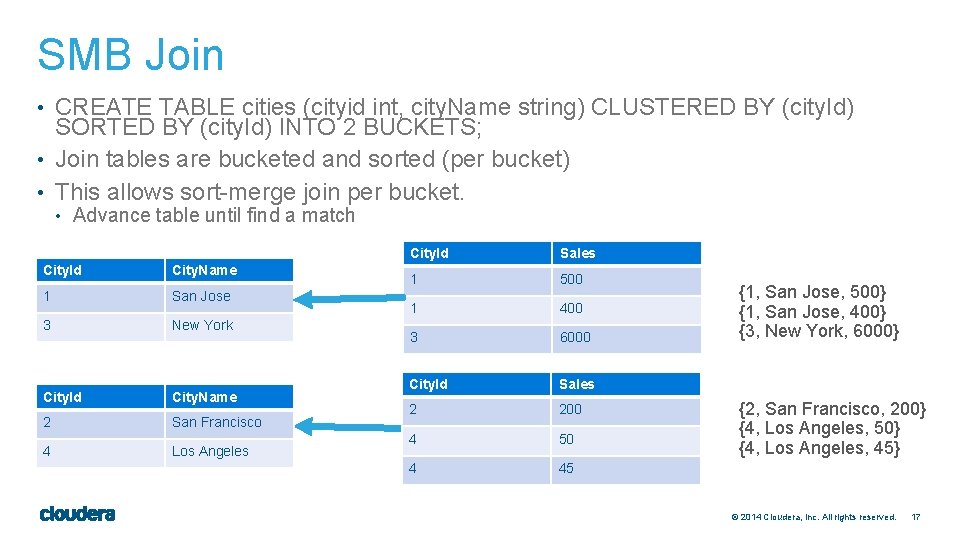 SMB Join

• CREATE TABLE cities (cityid int, cityName string) CLUSTERED BY (cityId) SORTED BY (cityId) INTO 2 BUCKETS;
• Join tables are bucketed and sorted (per bucket)
• This allows sort-merge join per bucket.
  • Advance table until find a match

| CityId | CityName |
|---|---|
| 1 | San Jose |
| 3 | New York |

| CityId | Sales |
|---|---|
| 1 | 500 |
| 1 | 400 |
| 3 | 6000 |

{1, San Jose, 500}
{1, San Jose, 400}
{3, New York, 6000}

| CityId | CityName |
|---|---|
| 2 | San Francisco |
| 4 | Los Angeles |

| CityId | Sales |
|---|---|
| 2 | 200 |
| 4 | 50 |
| 4 | 45 |

{2, San Francisco, 200}
{4, Los Angeles, 50}
{4, Los Angeles, 45}

cloudera

© 2014 Cloudera, Inc. All rights reserved. 17